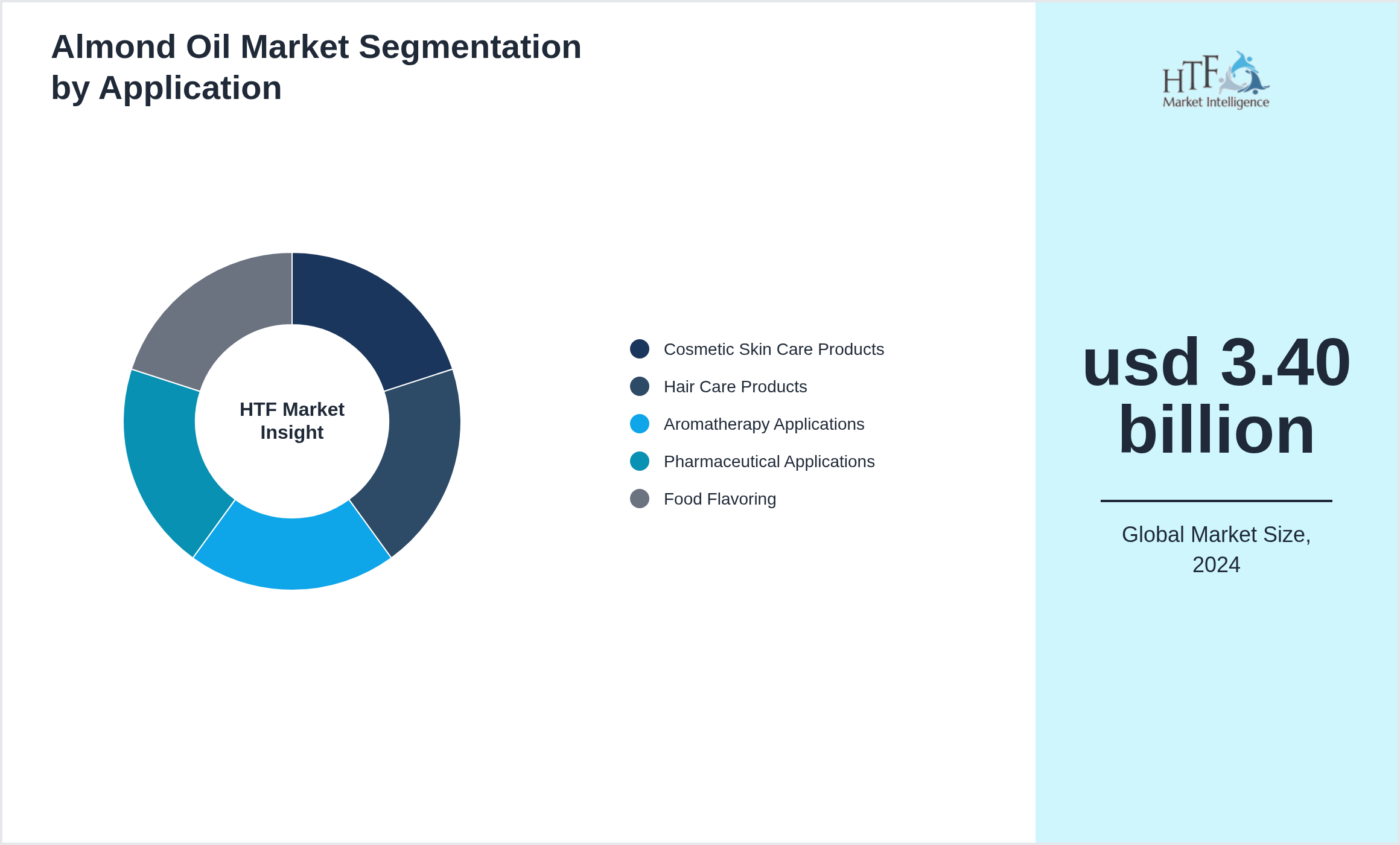 Almond Oil Market Segmentation by Application

HTF Market Insight

Cosmetic Skin Care Products
Hair Care Products
Aromatherapy Applications
Pharmaceutical Applications
Food Flavoring

HTF Market Intelligence

usd 3.40 billion

Global Market Size, 2024